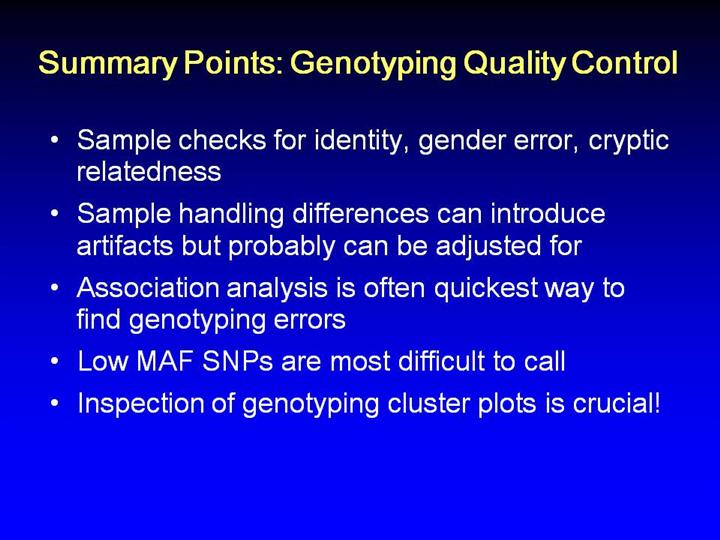 Summary Points: Genotyping Quality Control

• Sample checks for identity, gender error, cryptic relatedness

• Sample handling differences can introduce artifacts but probably can be adjusted for

• Association analysis is often quickest way to find genotyping errors

• Low MAF SNPs are most difficult to call

• Inspection of genotyping cluster plots is crucial!